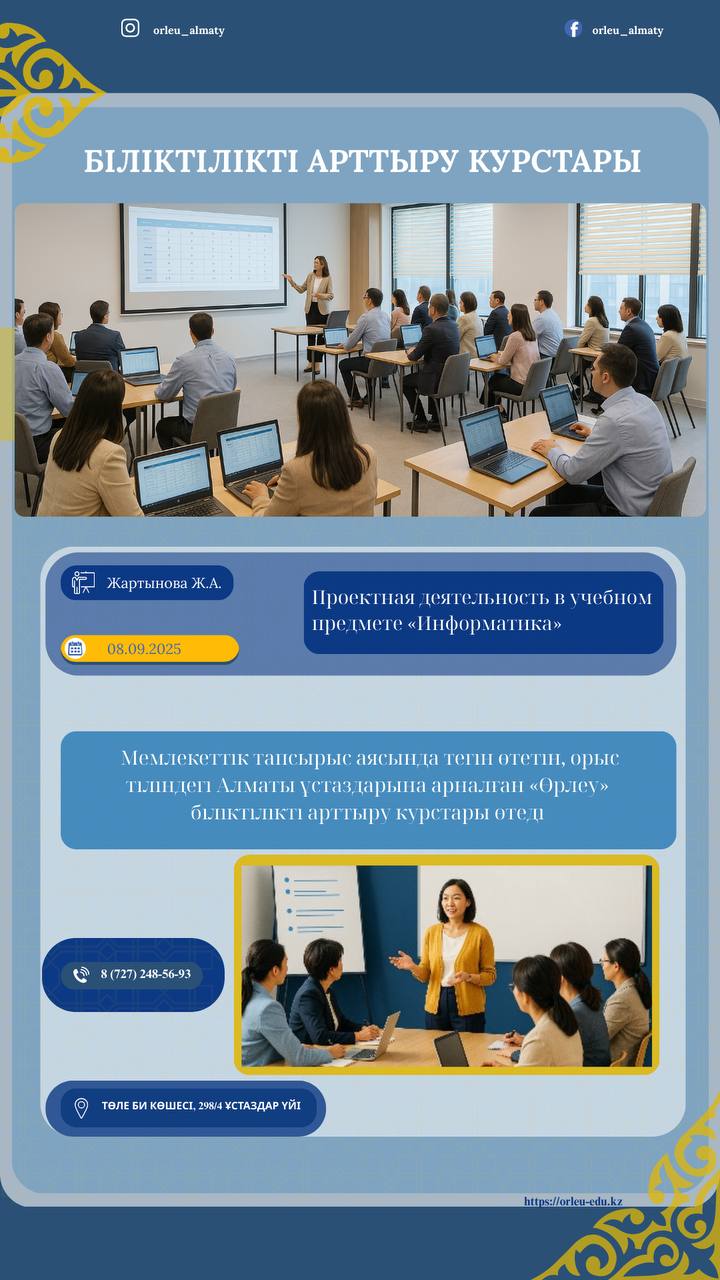 orleu_almaty

orleu_almaty

БІЛІКТІЛІКТІ АРТТЫРУ КУРСТАРЫ

Жартынова Ж.А.

08.09.2025

Проектная деятельность в учебном предмете «Информатика»

Мемлекеттік тапсырыс аясында тегін өтетін, орыс тіліндегі Алматы ұстаздарына арналған «Өрлеу» біліктілікті арттыру курстары өтеді

8 (727) 248-56-93

ТӨЛЕ БИ КӨШЕСІ, 298/4 ҰСТАЗДАР ҮЙІ

https://orleu-edu.kz